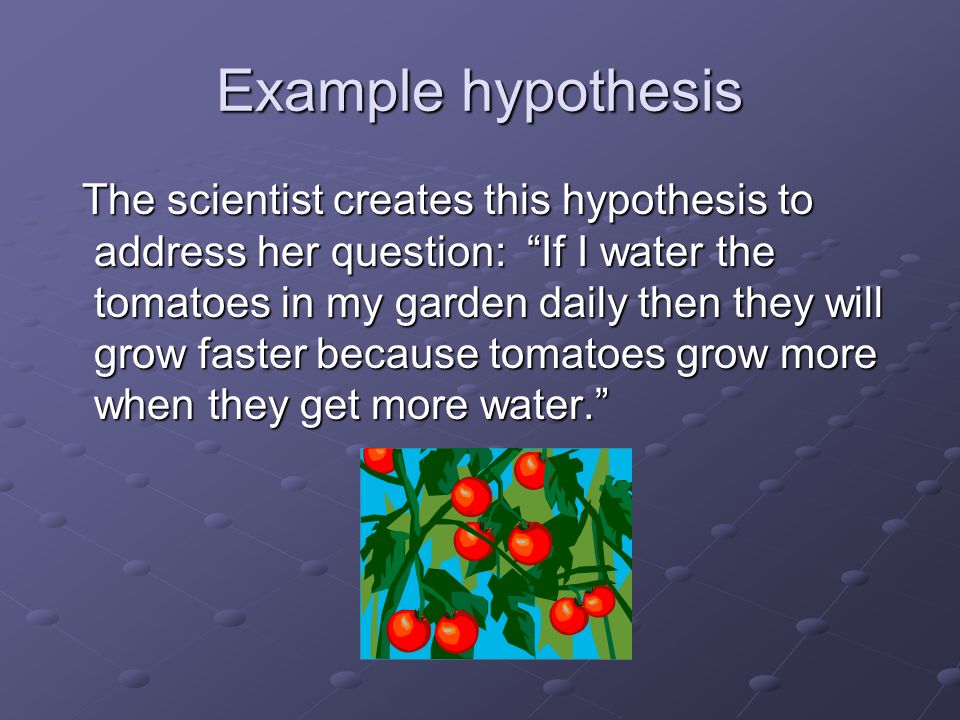 Example hypothesis

The scientist creates this hypothesis to address her question: “If I water the tomatoes in my garden daily then they will grow faster because tomatoes grow more when they get more water.”